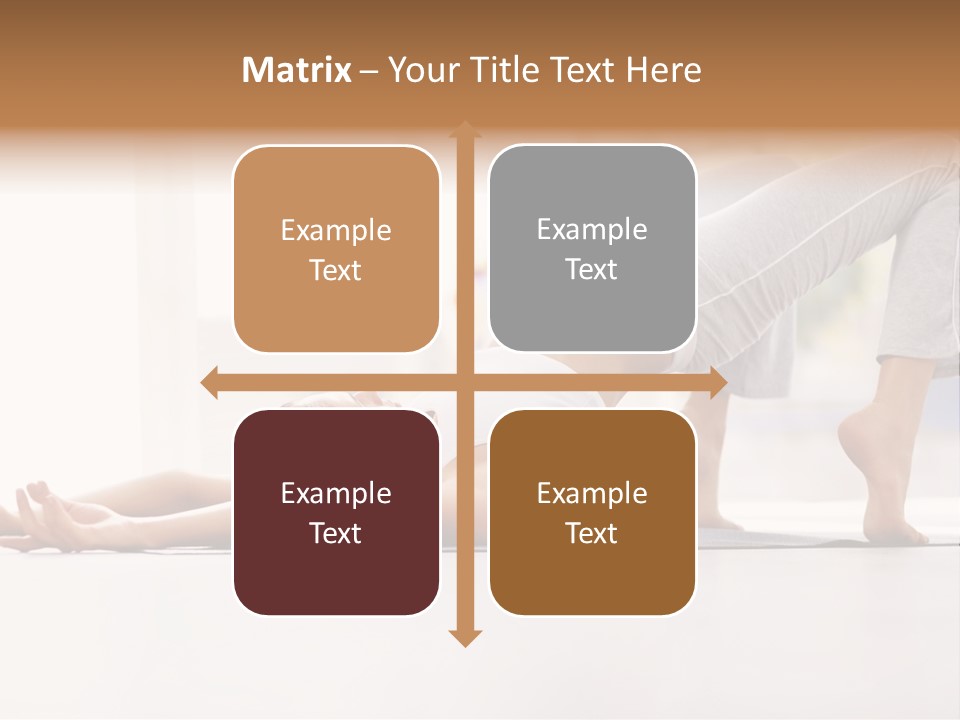 Matrix – Your Title Text Here

Example Text

Example Text

Example Text

Example Text